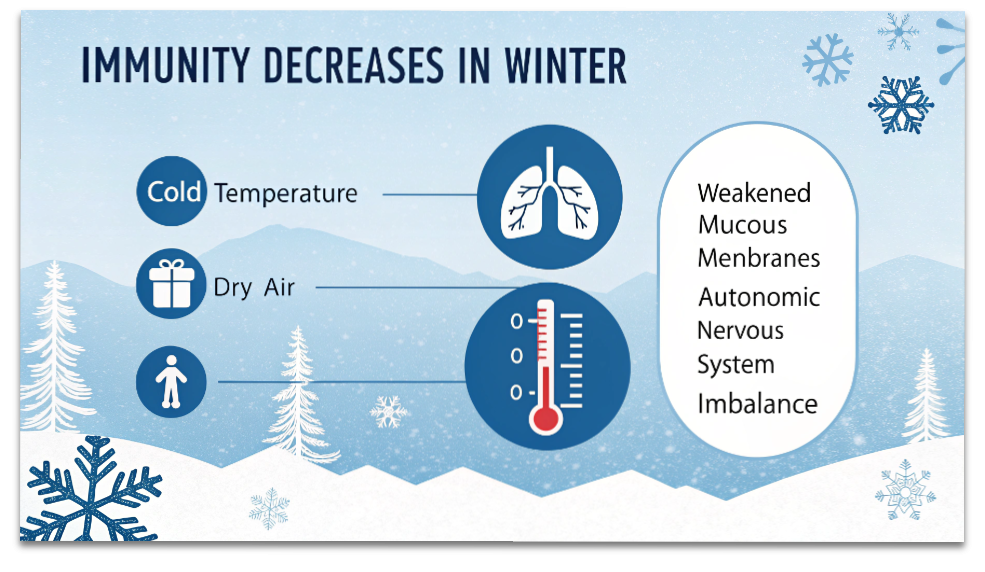 IMMUNITY DECREASES IN WINTER

Cold Temperature

Dry Air

0
0
0-

Weakened Mucous Menbranes Autonomic Nervous System Imbalance